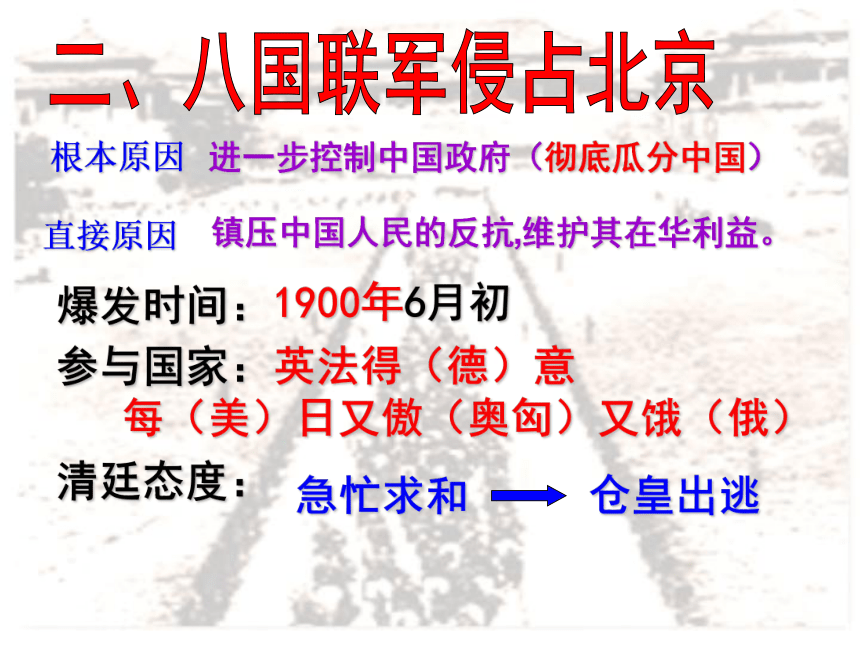 二、八国联军侵占北京

根本原因 进一步控制中国政府（彻底瓜分中国）

直接原因 镇压中国人民的反抗,维护其在华利益。

爆发时间：1900年6月初

参与国家：英法得（德）意 每（美）日又傲（奥匈）又饿（俄）

清廷态度： 急忙求和 → 仓皇出逃